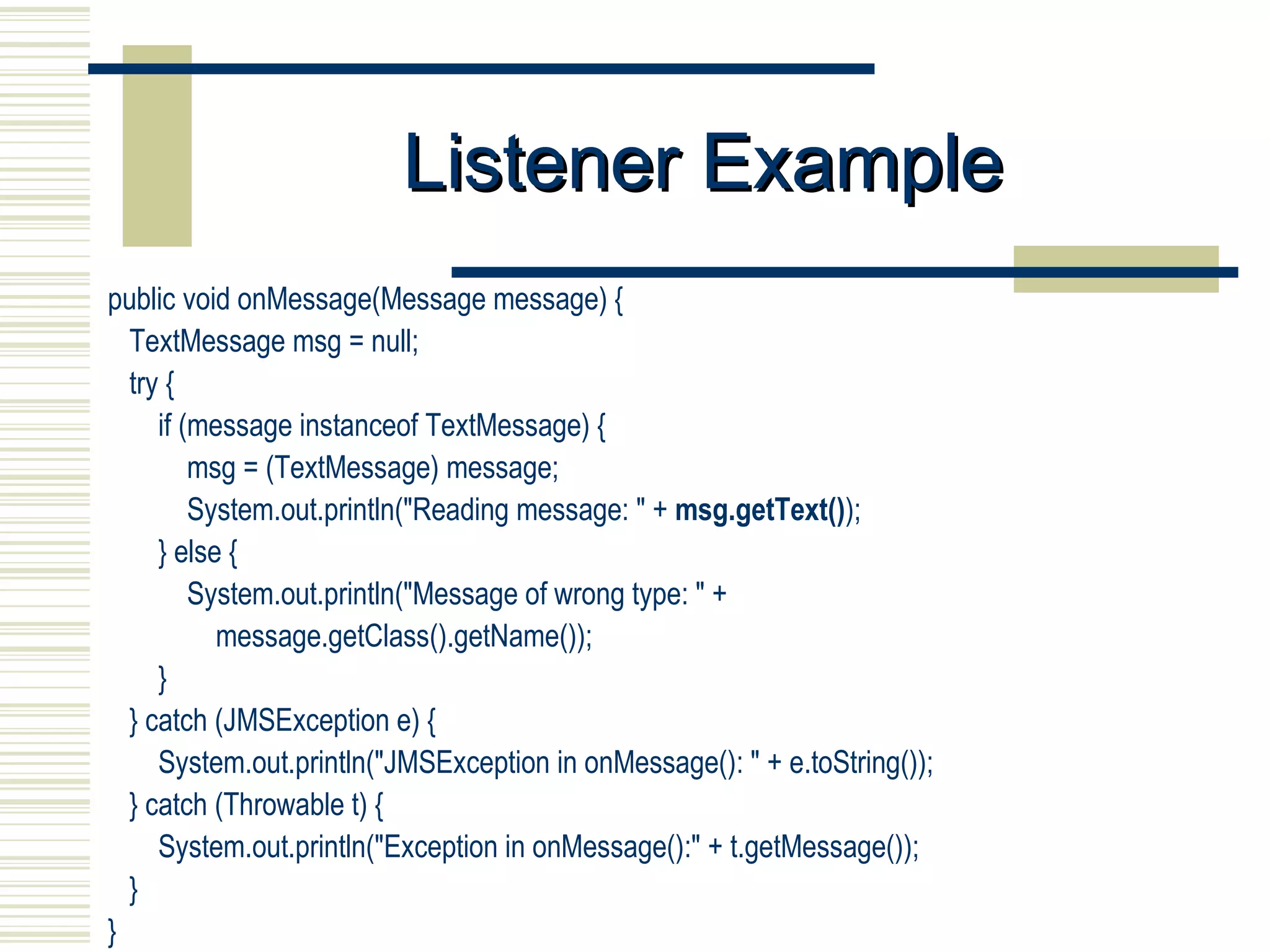 Listener Example

public void onMessage(Message message) {
  TextMessage msg = null;
  try {
    if (message instanceof TextMessage) {
      msg = (TextMessage) message;
      System.out.println("Reading message: " + msg.getText());
    } else {
      System.out.println("Message of wrong type: " +
        message.getClass().getName());
    }
  } catch (JMSException e) {
    System.out.println("JMSException in onMessage(): " + e.toString());
  } catch (Throwable t) {
    System.out.println("Exception in onMessage():" + t.getMessage());
  }
}